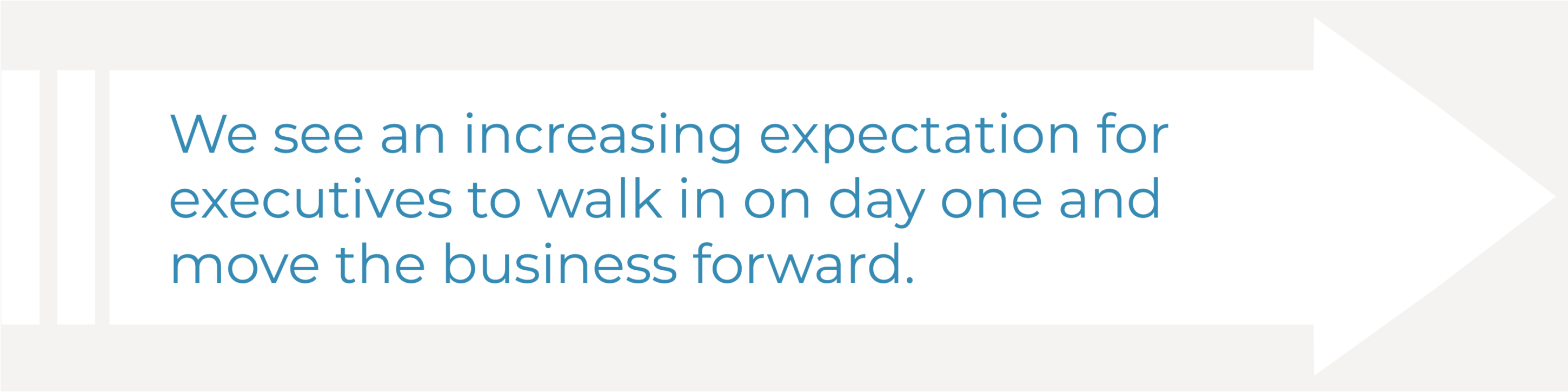 We see an increasing expectation for executives to walk in on day one and move the business forward.